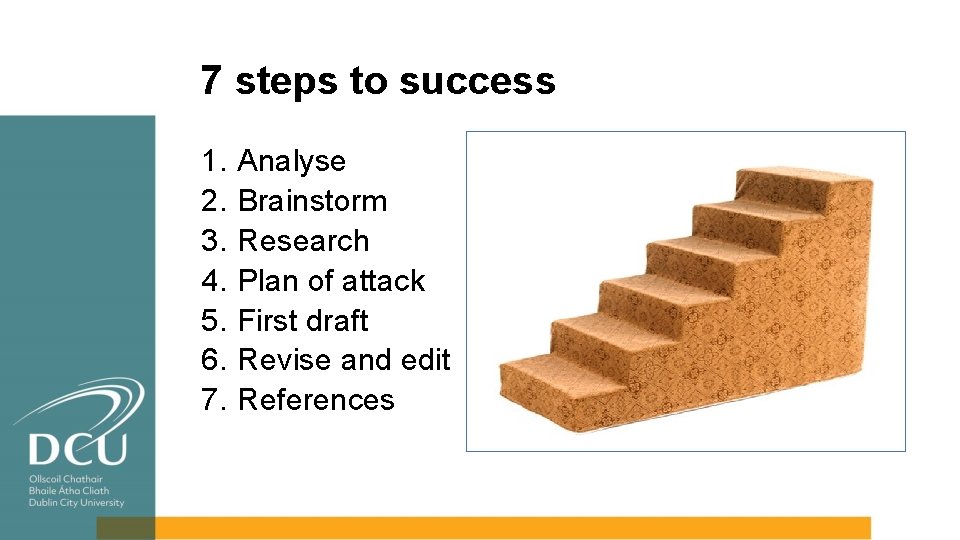 7 steps to success

1. Analyse
2. Brainstorm
3. Research
4. Plan of attack
5. First draft
6. Revise and edit
7. References

DCU
Ollscoil Chathair Bhaile Átha Cliath
Dublin City University